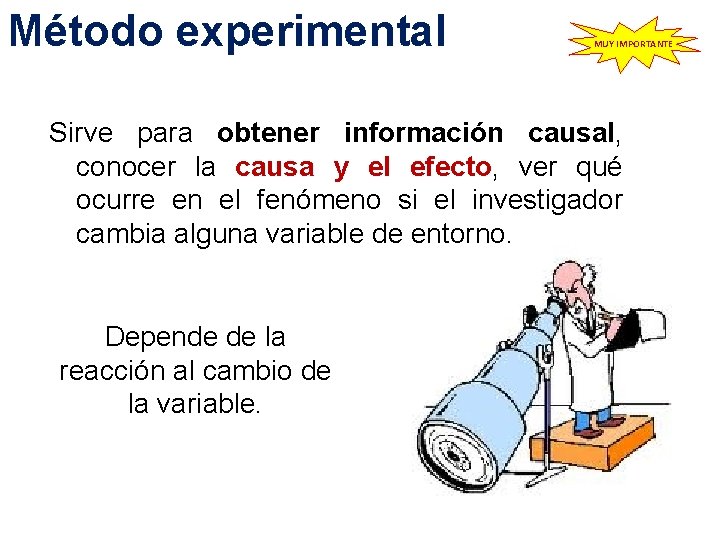 Método experimental

MUY IMPORTANTE

Sirve para obtener información causal, conocer la causa y el efecto, ver qué ocurre en el fenómeno si el investigador cambia alguna variable de entorno.

Depende de la reacción al cambio de la variable.